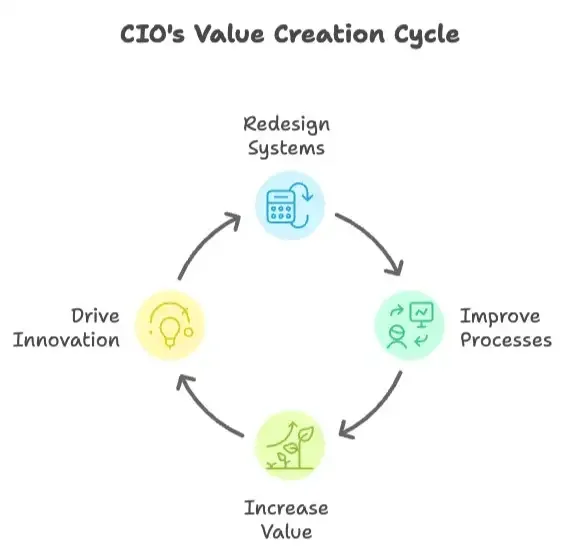 CIO's Value Creation Cycle

Redesign Systems

Improve Processes

Increase Value

Drive Innovation